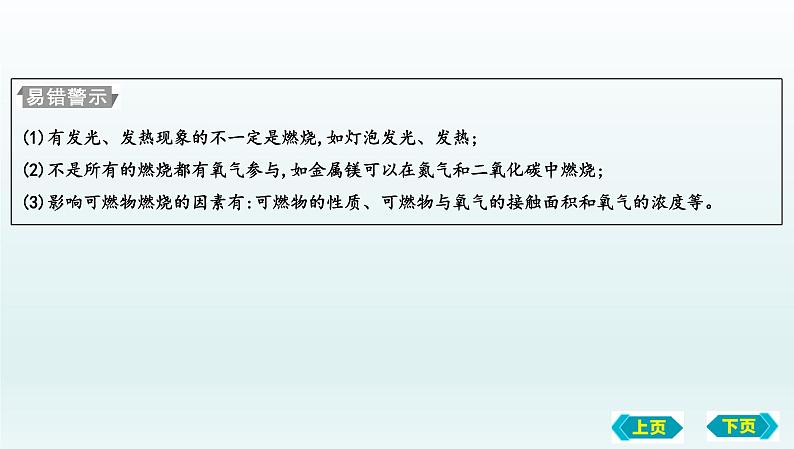 易错警示

(1)有发光、发热现象的不一定是燃烧,如灯泡发光、发热;

(2)不是所有的燃烧都有氧气参与,如金属镁可以在氮气和二氧化碳中燃烧;

(3)影响可燃物燃烧的因素有:可燃物的性质、可燃物与氧气的接触面积和氧气的浓度等。

上页

下页